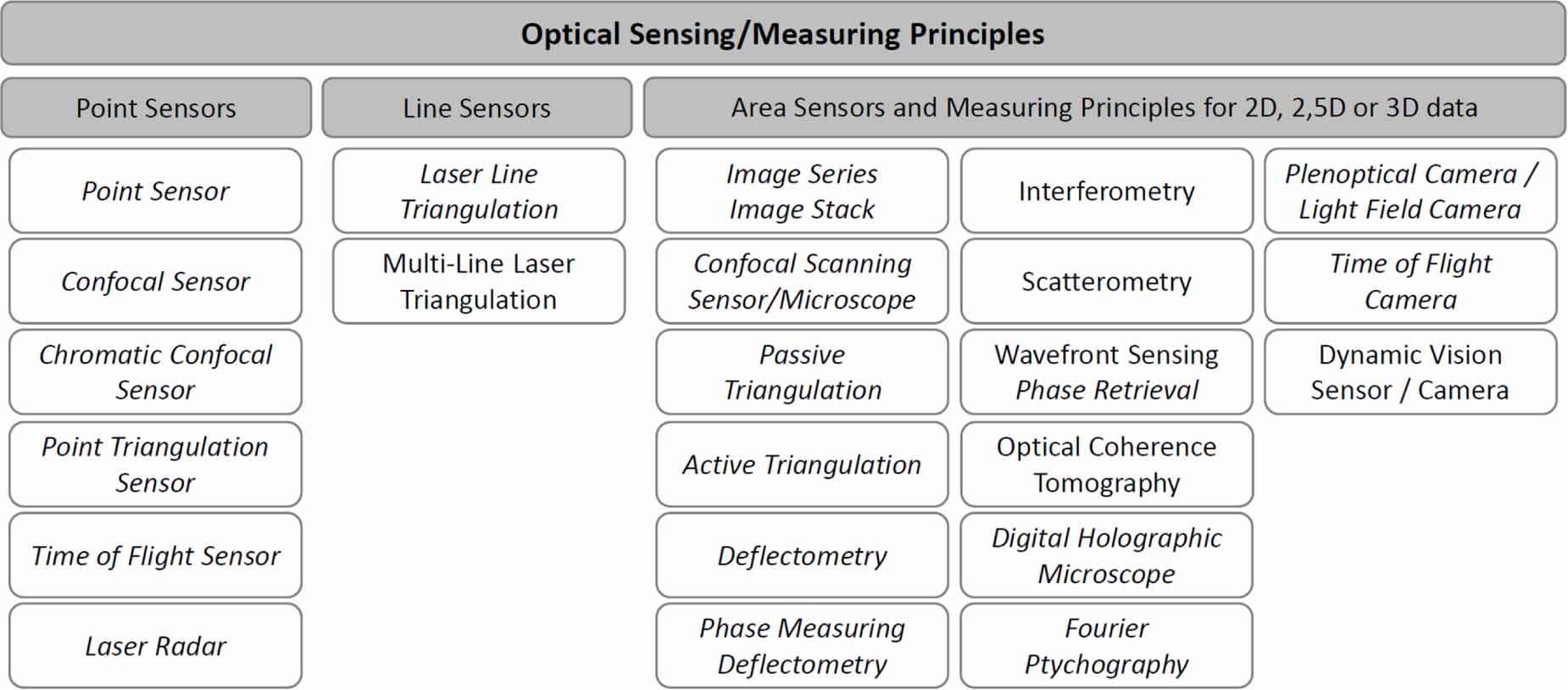 Optical Sensing/Measuring Principles

Point Sensors

Point Sensor

Confocal Sensor

Chromatic Confocal Sensor

Point Triangulation Sensor

Time of Flight Sensor

Laser Radar

Line Sensors

Laser Line Triangulation

Multi-Line Laser Triangulation

Area Sensors and Measuring Principles for 2D, 2,5D or 3D data

Image Series Image Stack

Confocal Scanning Sensor/Microscope

Passive Triangulation

Active Triangulation

Deflectometry

Phase Measuring Deflectometry

Interferometry

Scatterometry

Wavefront Sensing Phase Retrieval

Optical Coherence Tomography

Digital Holographic Microscope

Fourier Ptychography

Plenoptical Camera / Light Field Camera

Time of Flight Camera

Dynamic Vision Sensor / Camera